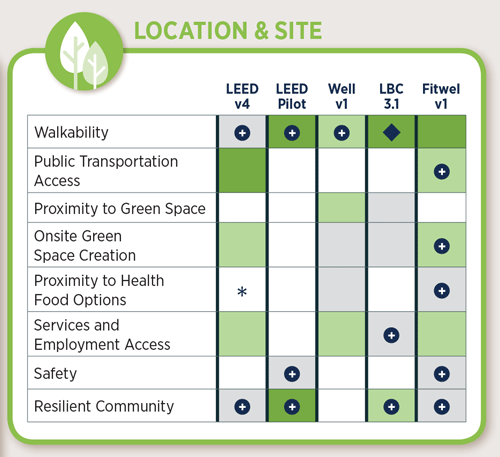 LOCATION & SITE

| | LEED v4 | LEED Pilot | Well v1 | LBC 3.1 | Fitwel v1 |
|---|---|---|---|---|---|
| Walkability | + | + | + | ◆ | |
| Public Transportation Access | | | | | + |
| Proximity to Green Space | | | | | |
| Onsite Green Space Creation | | | | | + |
| Proximity to Health Food Options | * | | | | + |
| Services and Employment Access | | | | + | |
| Safety | | + | | | + |
| Resilient Community | + | + | | + | + |